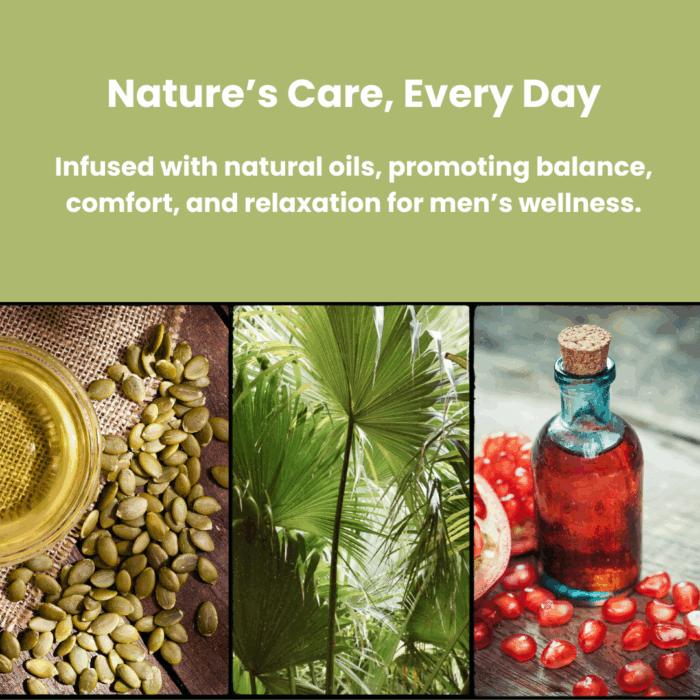 Nature’s Care, Every Day

Infused with natural oils, promoting balance, comfort, and relaxation for men’s wellness.